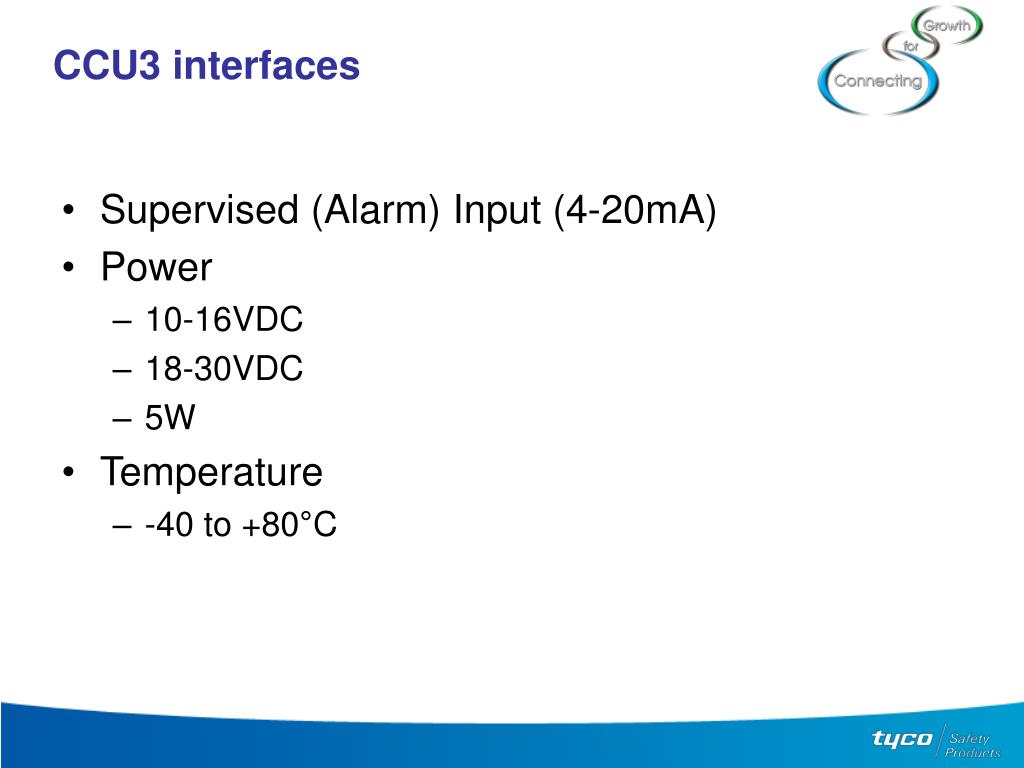 CCU3 interfaces

Growth
for
Connecting

• Supervised (Alarm) Input (4-20mA)
• Power
– 10-16VDC
– 18-30VDC
– 5W
• Temperature
– -40 to +80°C

tyco Safety Products